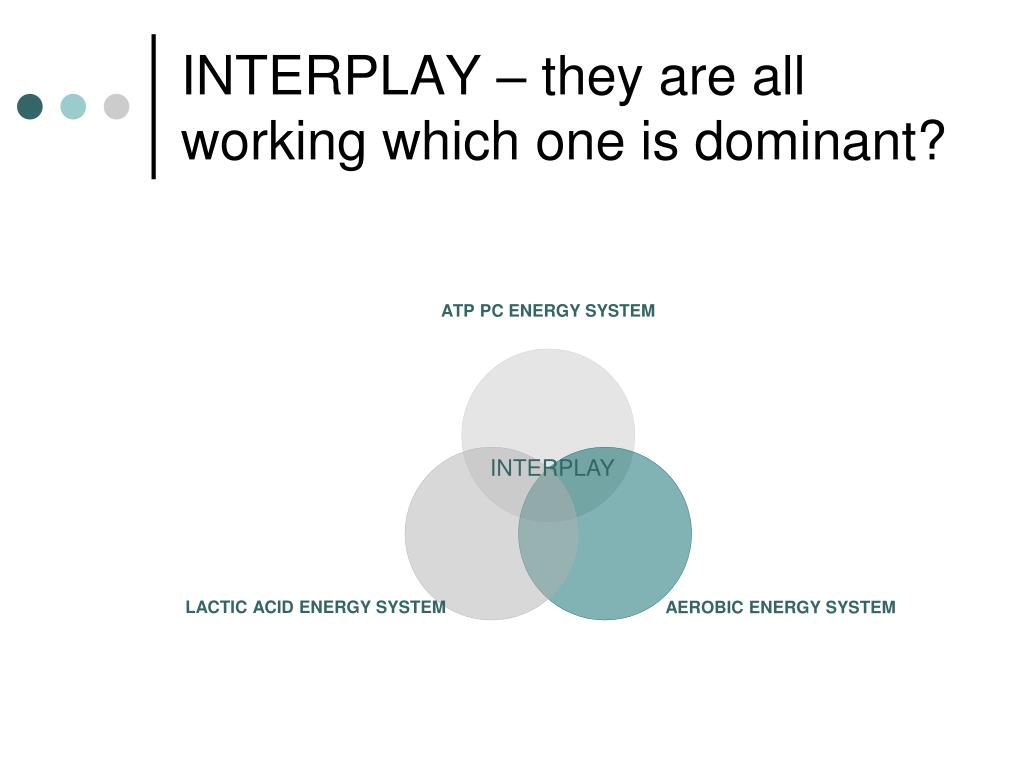 INTERPLAY – they are all working which one is dominant?

ATP PC ENERGY SYSTEM

INTERPLAY

LACTIC ACID ENERGY SYSTEM

AEROBIC ENERGY SYSTEM